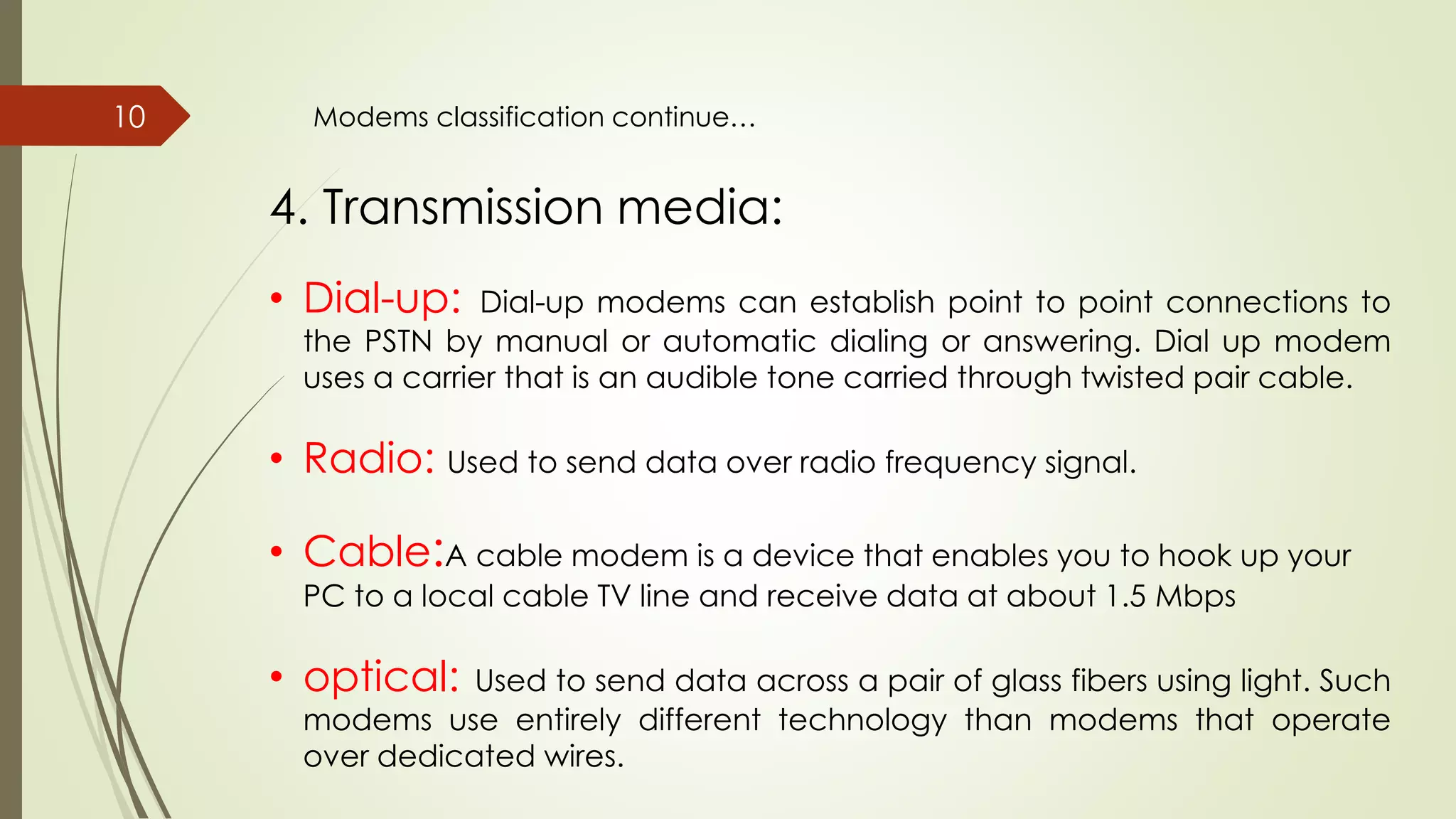 10

Modems classification continue…

4. Transmission media:

• Dial-up: Dial-up modems can establish point to point connections to the PSTN by manual or automatic dialing or answering. Dial up modem uses a carrier that is an audible tone carried through twisted pair cable.

• Radio: Used to send data over radio frequency signal.

• Cable:A cable modem is a device that enables you to hook up your PC to a local cable TV line and receive data at about 1.5 Mbps

• optical: Used to send data across a pair of glass fibers using light. Such modems use entirely different technology than modems that operate over dedicated wires.